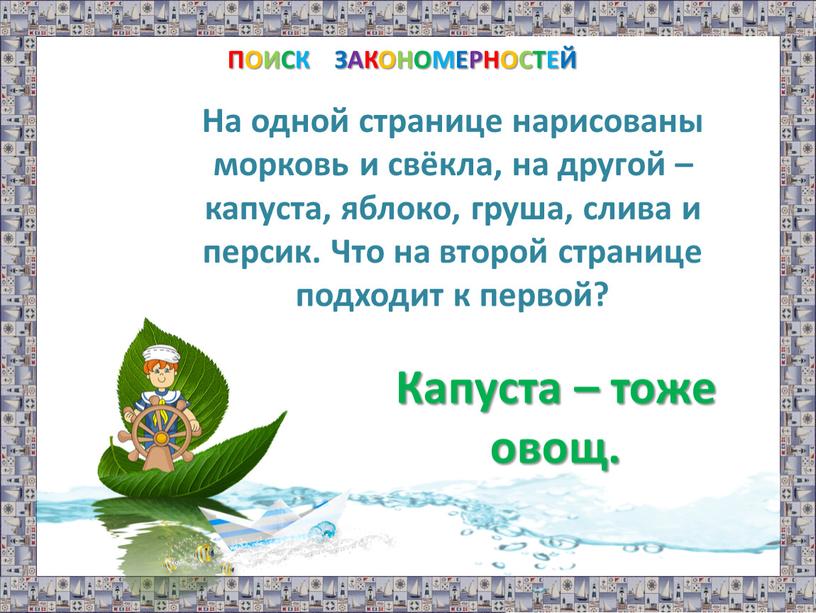 ПОИСК ЗАКОНОМЕРНОСТЕЙ

На одной странице нарисованы морковь и свёкла, на другой – капуста, яблоко, груша, слива и персик. Что на второй странице подходит к первой?

Капуста – тоже овощ.